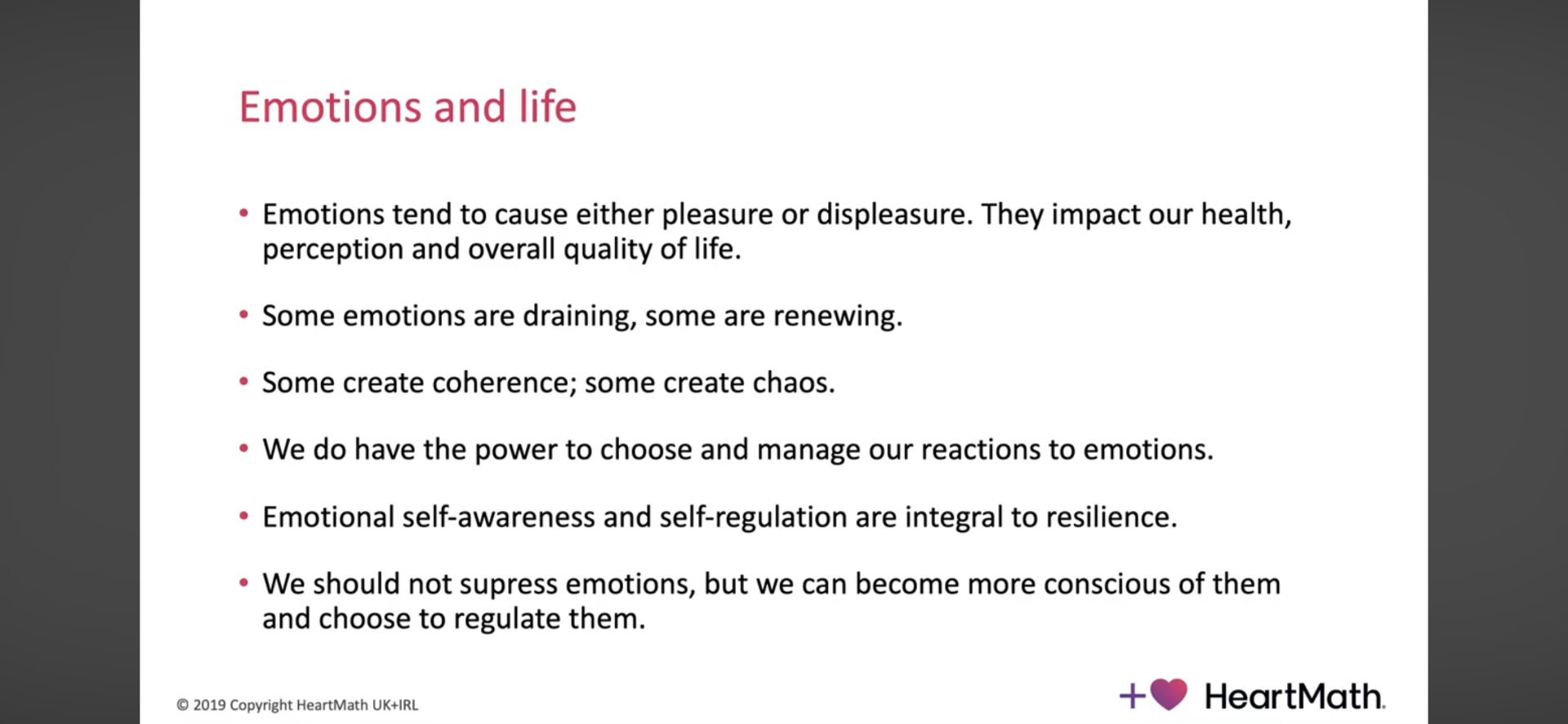 Emotions and life

• Emotions tend to cause either pleasure or displeasure. They impact our health, perception and overall quality of life.

• Some emotions are draining, some are renewing.

• Some create coherence; some create chaos.

• We do have the power to choose and manage our reactions to emotions.

• Emotional self-awareness and self-regulation are integral to resilience.

• We should not supress emotions, but we can become more conscious of them and choose to regulate them.

© 2019 Copyright HeartMath UK+IRL

HeartMath.